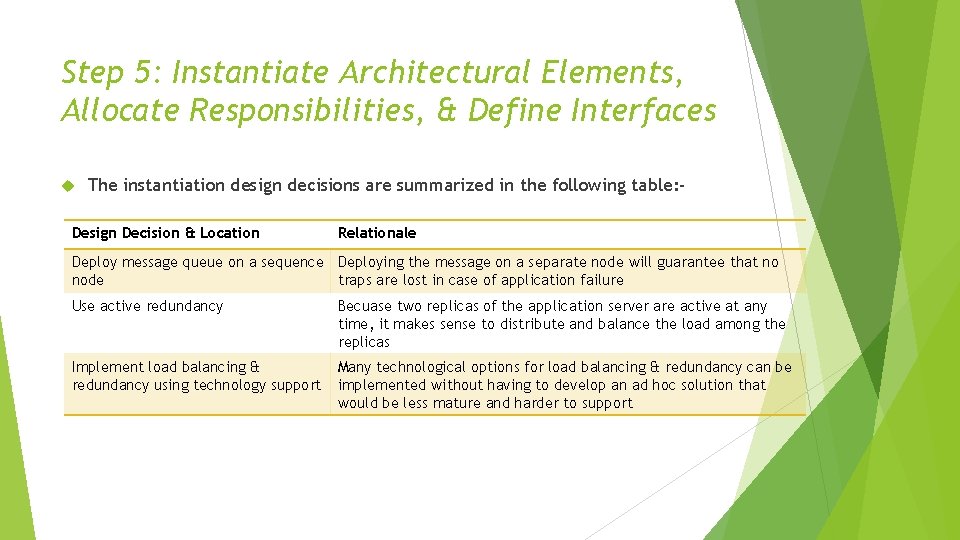 Step 5: Instantiate Architectural Elements, Allocate Responsibilities, & Define Interfaces

The instantiation design decisions are summarized in the following table:-

| Design Decision & Location | Relationale |
|---|---|
| Deploy message queue on a sequence node | Deploying the message on a separate node will guarantee that no traps are lost in case of application failure |
| Use active redundancy | Becuase two replicas of the application server are active at any time, it makes sense to distribute and balance the load among the replicas |
| Implement load balancing & redundancy using technology support | Many technological options for load balancing & redundancy can be implemented without having to develop an ad hoc solution that would be less mature and harder to support |